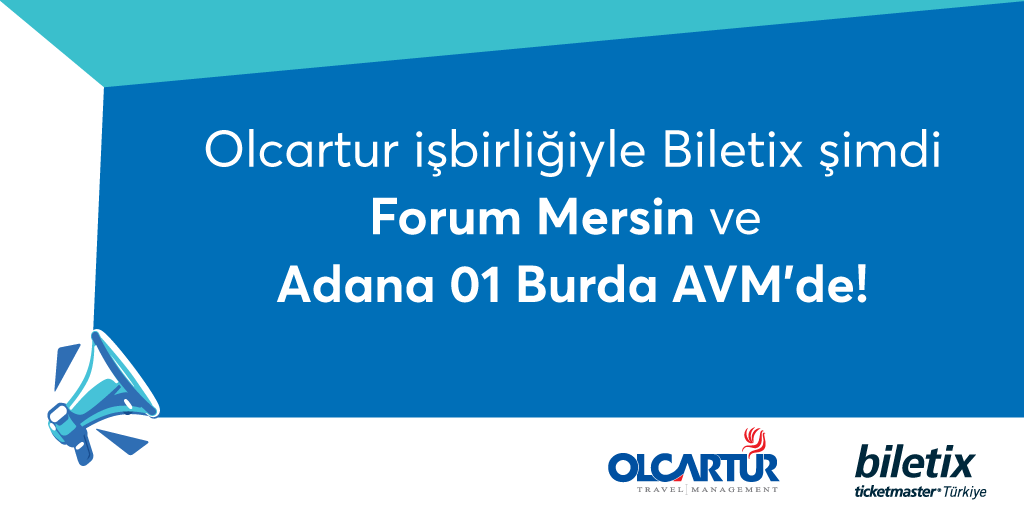 Olcartur işbirliğiyle Biletix şimdi
Forum Mersin ve
Adana 01 Burda AVM'de!

OLCARTUR
TRAVEL | MANAGEMENT

biletix
ticketmaster® Türkiye